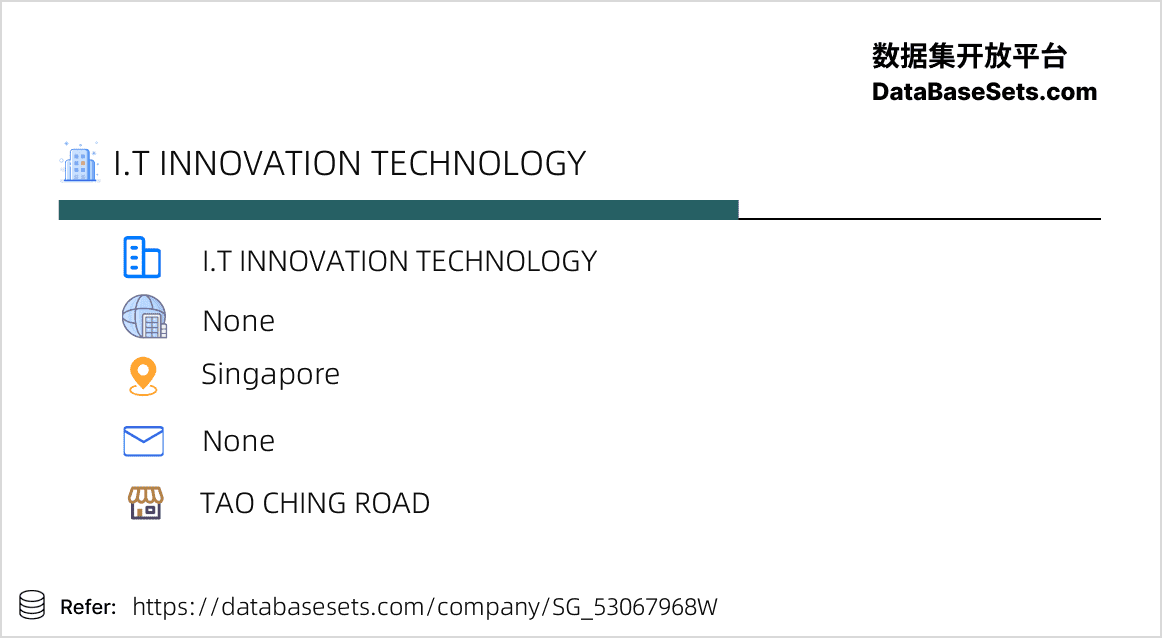 数据集开放平台
DataBaseSets.com

I.T INNOVATION TECHNOLOGY

I.T INNOVATION TECHNOLOGY

None

Singapore

None

TAO CHING ROAD

Refer: https://databasesets.com/company/SG_53067968W